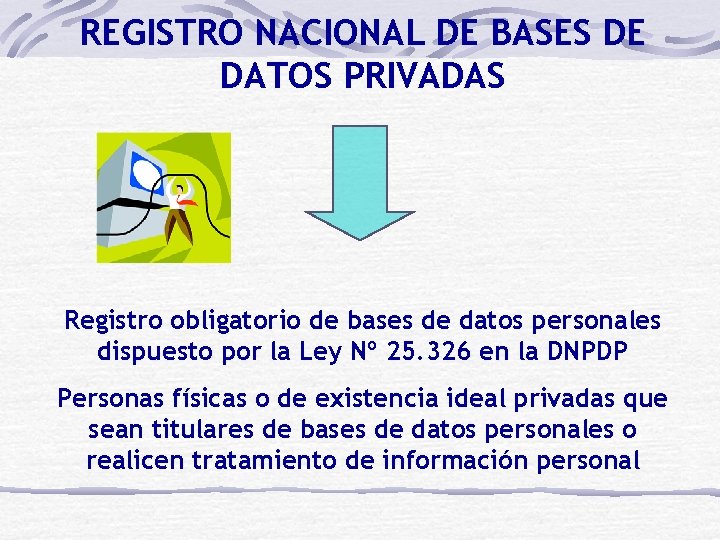 REGISTRO NACIONAL DE BASES DE DATOS PRIVADAS

Registro obligatorio de bases de datos personales dispuesto por la Ley Nº 25.326 en la DNPDP

Personas físicas o de existencia ideal privadas que sean titulares de bases de datos personales o realicen tratamiento de información personal